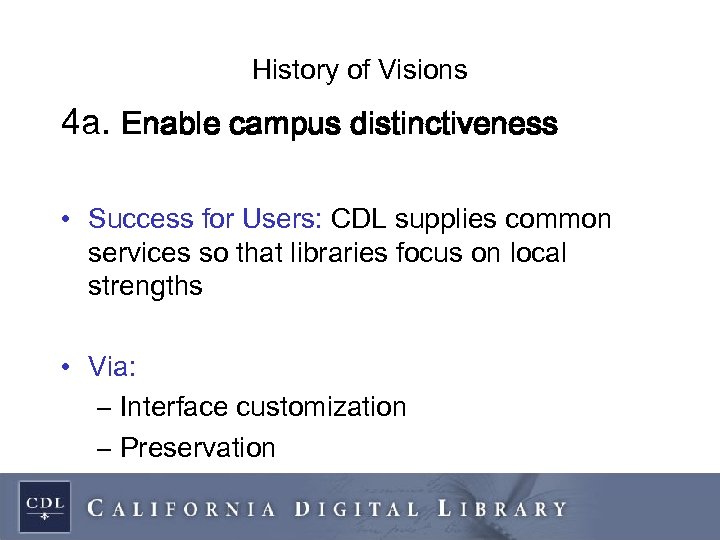 History of Visions

4a. Enable campus distinctiveness

• Success for Users: CDL supplies common services so that libraries focus on local strengths

• Via:
– Interface customization
– Preservation

CDL

CALIFORNIA DIGITAL LIBRARY